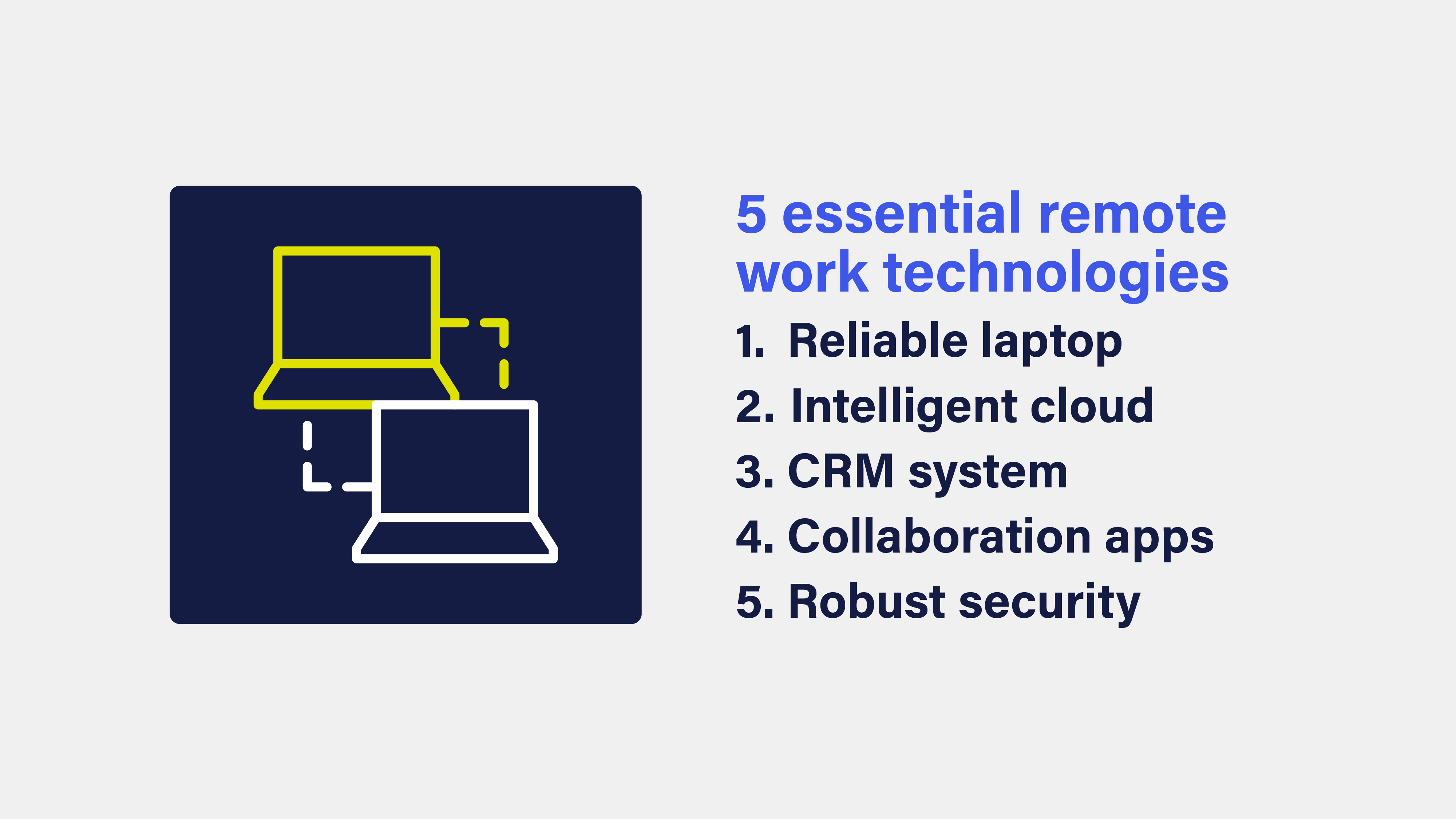 5 essential remote work technologies

1. Reliable laptop
2. Intelligent cloud
3. CRM system
4. Collaboration apps
5. Robust security